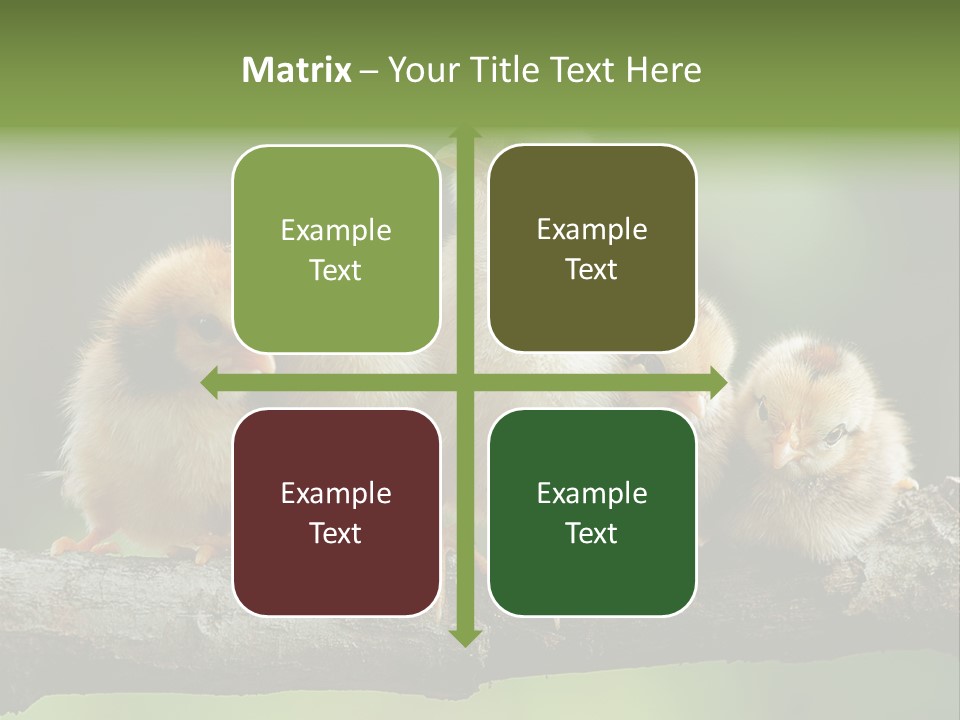 Matrix – Your Title Text Here

Example Text

Example Text

Example Text

Example Text